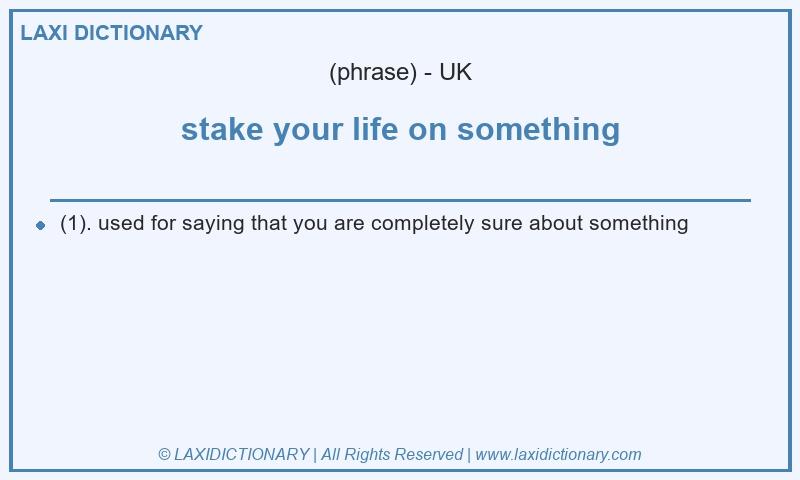 LAXI DICTIONARY

(phrase) - UK

stake your life on something

(1). used for saying that you are completely sure about something

© LAXIDICTIONARY | All Rights Reserved | www.laxidictionary.com